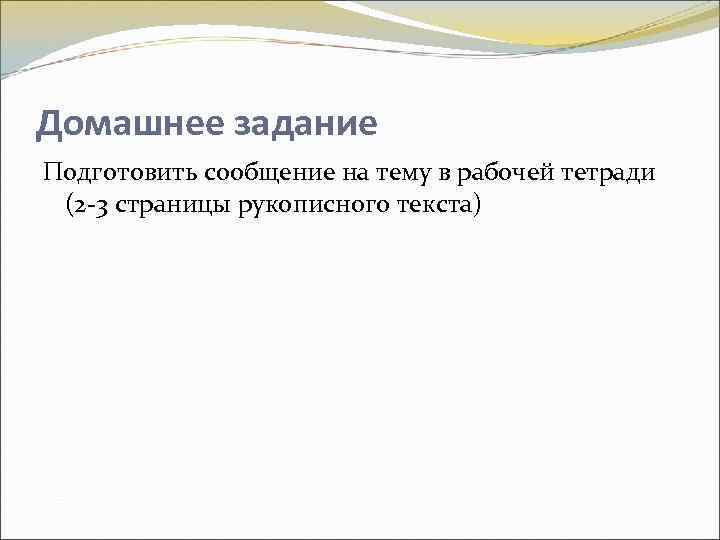 Домашнее задание

Подготовить сообщение на тему в рабочей тетради (2-3 страницы рукописного текста)